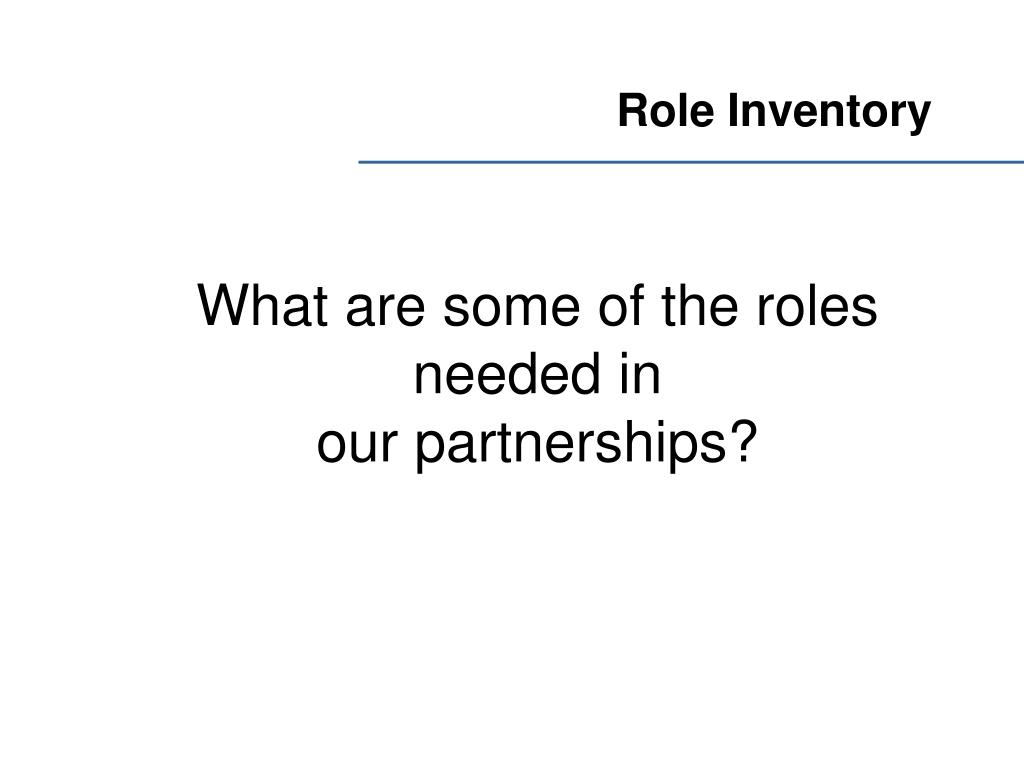 Role Inventory

What are some of the roles needed in our partnerships?